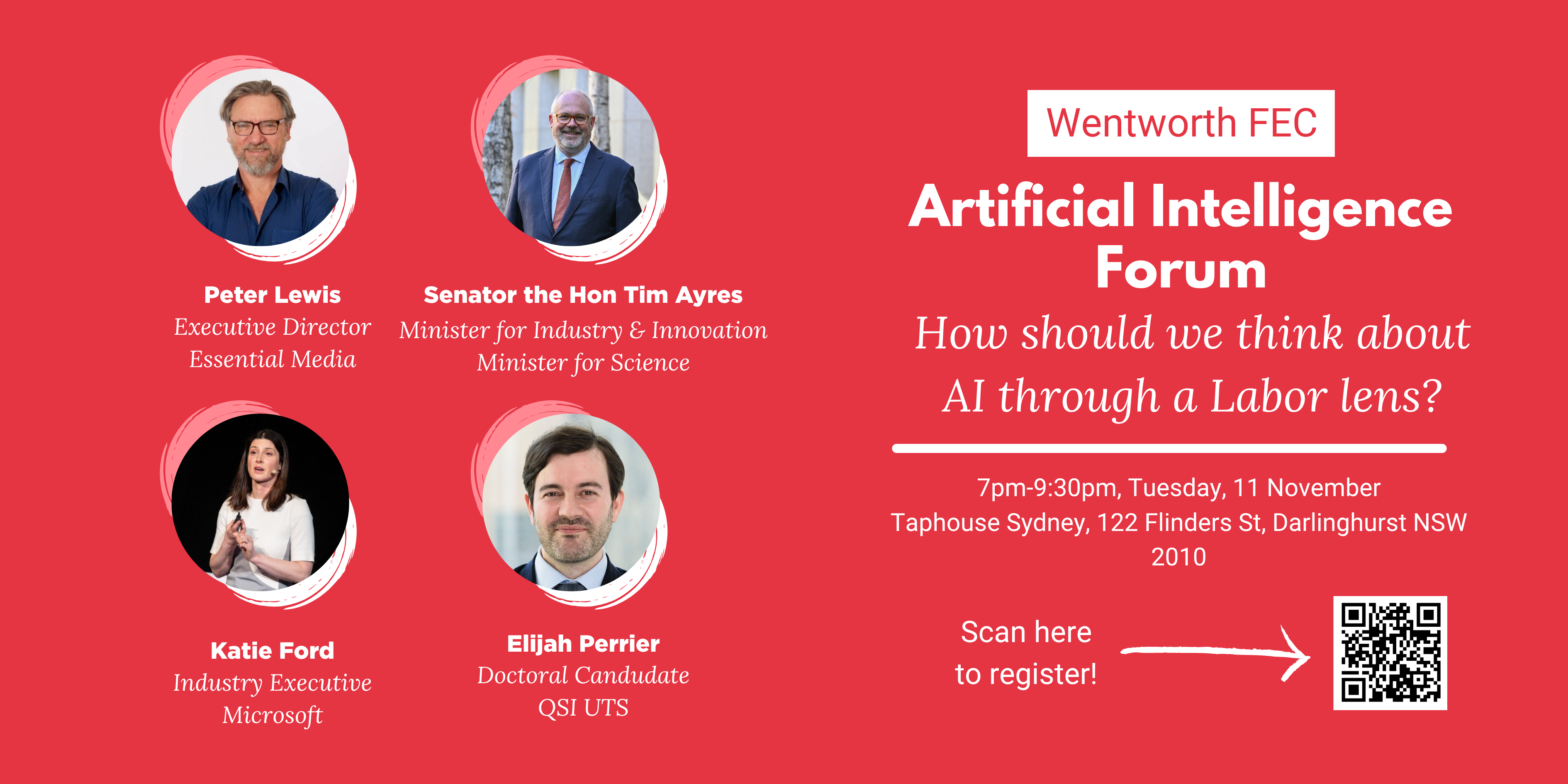 Peter Lewis
Executive Director
Essential Media

Senator the Hon Tim Ayres
Minister for Industry & Innovation
Minister for Science

Katie Ford
Industry Executive
Microsoft

Elijah Perrier
Doctoral Candudate
QSI UTS

Wentworth FEC

Artificial Intelligence Forum

How should we think about AI through a Labor lens?

7pm-9:30pm, Tuesday, 11 November
Taphouse Sydney, 122 Flinders St, Darlinghurst NSW 2010

Scan here to register!